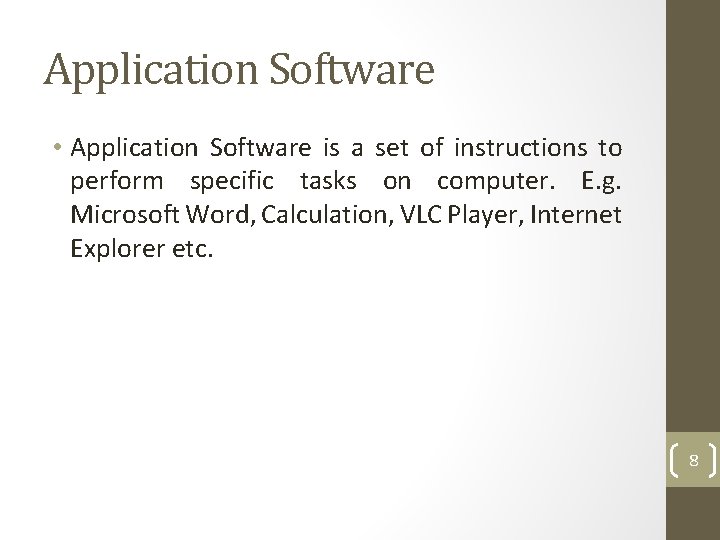 Application Software

• Application Software is a set of instructions to perform specific tasks on computer. E.g. Microsoft Word, Calculation, VLC Player, Internet Explorer etc.

8